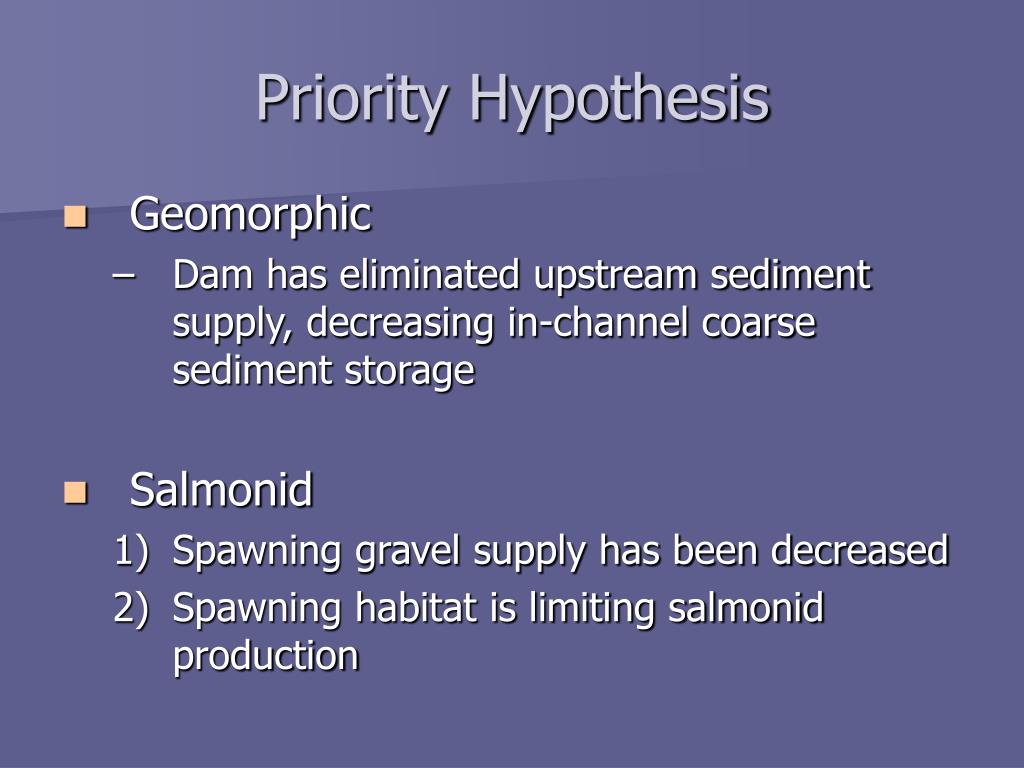 Priority Hypothesis

Geomorphic
– Dam has eliminated upstream sediment supply, decreasing in-channel coarse sediment storage

Salmonid
1) Spawning gravel supply has been decreased
2) Spawning habitat is limiting salmonid production